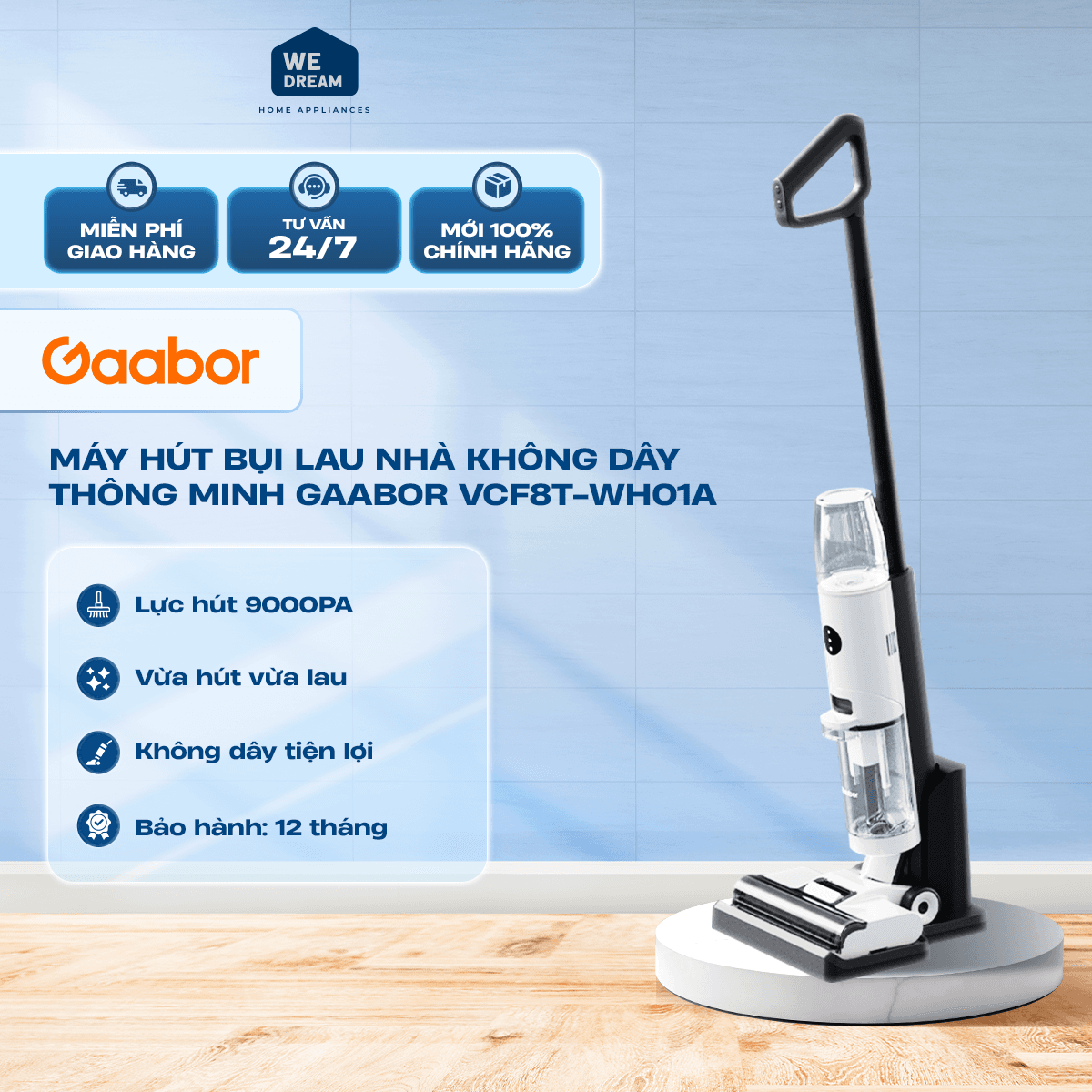 WE DREAM
HOME APPLIANCES

MIỄN PHÍ
GIAO HÀNG

TƯ VẤN
24/7

MỚI 100%
CHÍNH HÃNG

Gaabor

MÁY HÚT BỤI LAU NHÀ KHÔNG DÂY THÔNG MINH GAABOR VCF8T-WH01A

Lực hút 9000PA

Vừa hút vừa lau

Không dây tiện lợi

Bảo hành: 12 tháng